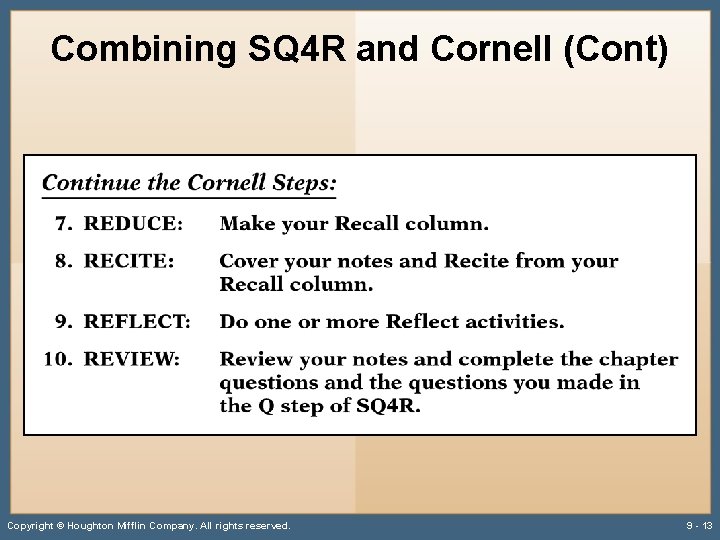 Combining SQ4R and Cornell (Cont)

Continue the Cornell Steps:

7. REDUCE: Make your Recall column.

8. RECITE: Cover your notes and Recite from your Recall column.

9. REFLECT: Do one or more Reflect activities.

10. REVIEW: Review your notes and complete the chapter questions and the questions you made in the Q step of SQ4R.

Copyright © Houghton Mifflin Company. All rights reserved.

9 - 13